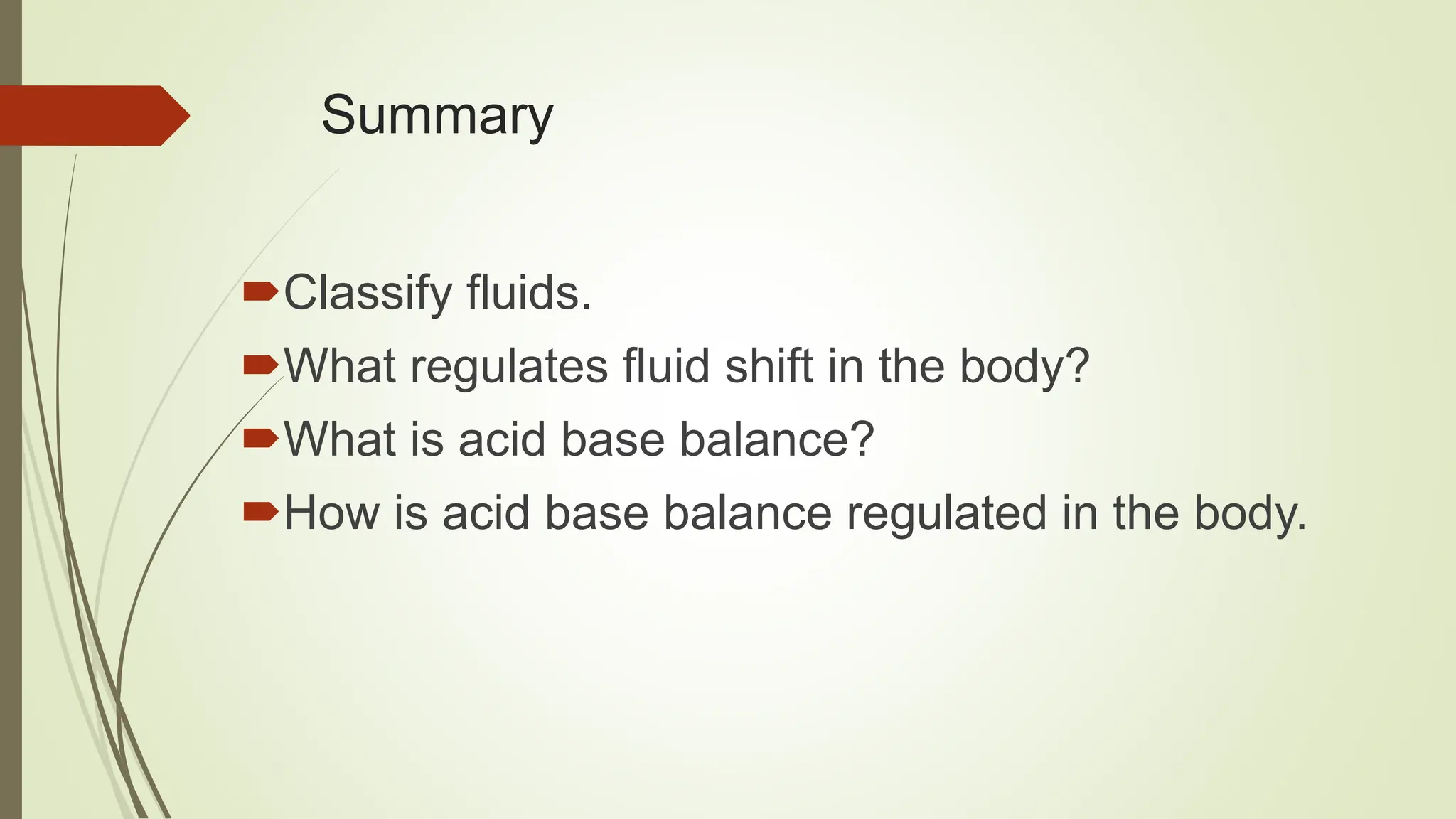 Summary

Classify fluids.

What regulates fluid shift in the body?

What is acid base balance?

How is acid base balance regulated in the body.